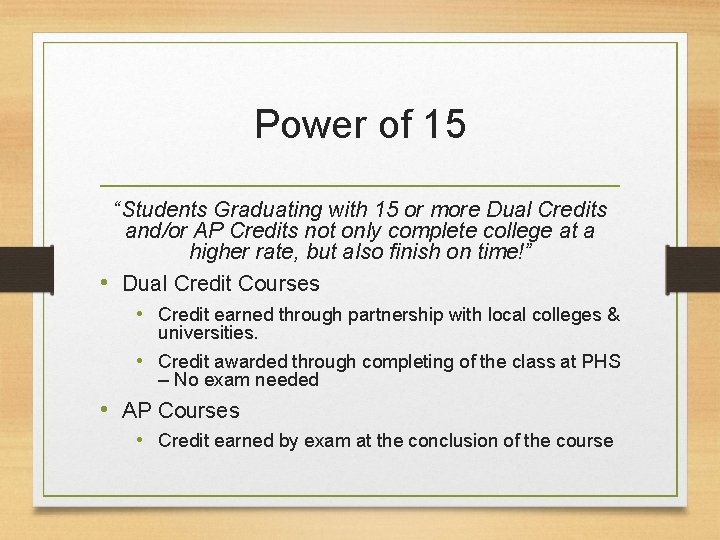 Power of 15

“Students Graduating with 15 or more Dual Credits and/or AP Credits not only complete college at a higher rate, but also finish on time!”

• Dual Credit Courses
  • Credit earned through partnership with local colleges & universities.
  • Credit awarded through completing of the class at PHS – No exam needed
• AP Courses
  • Credit earned by exam at the conclusion of the course